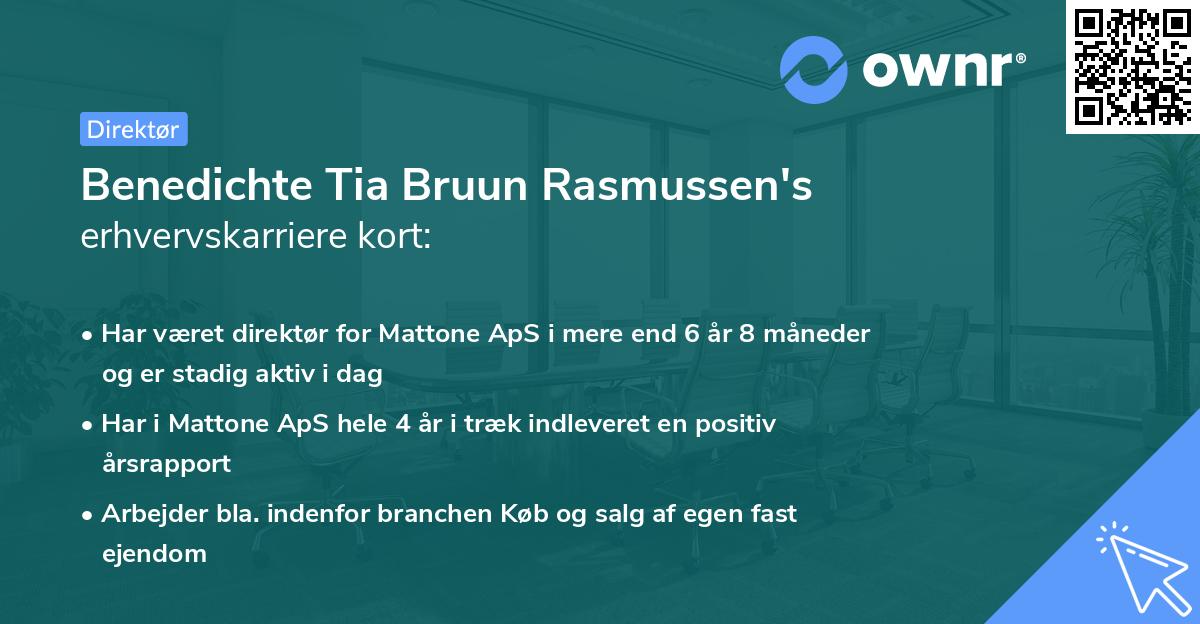 ownr®

Direktør

Benedichte Tia Bruun Rasmussen's
erhvervskarriere kort:

• Har været direktør for Mattone ApS i mere end 6 år 8 måneder og er stadig aktiv i dag
• Har i Mattone ApS hele 4 år i træk indleveret en positiv årsrapport
• Arbejder bla. indenfor branchen Køb og salg af egen fast ejendom